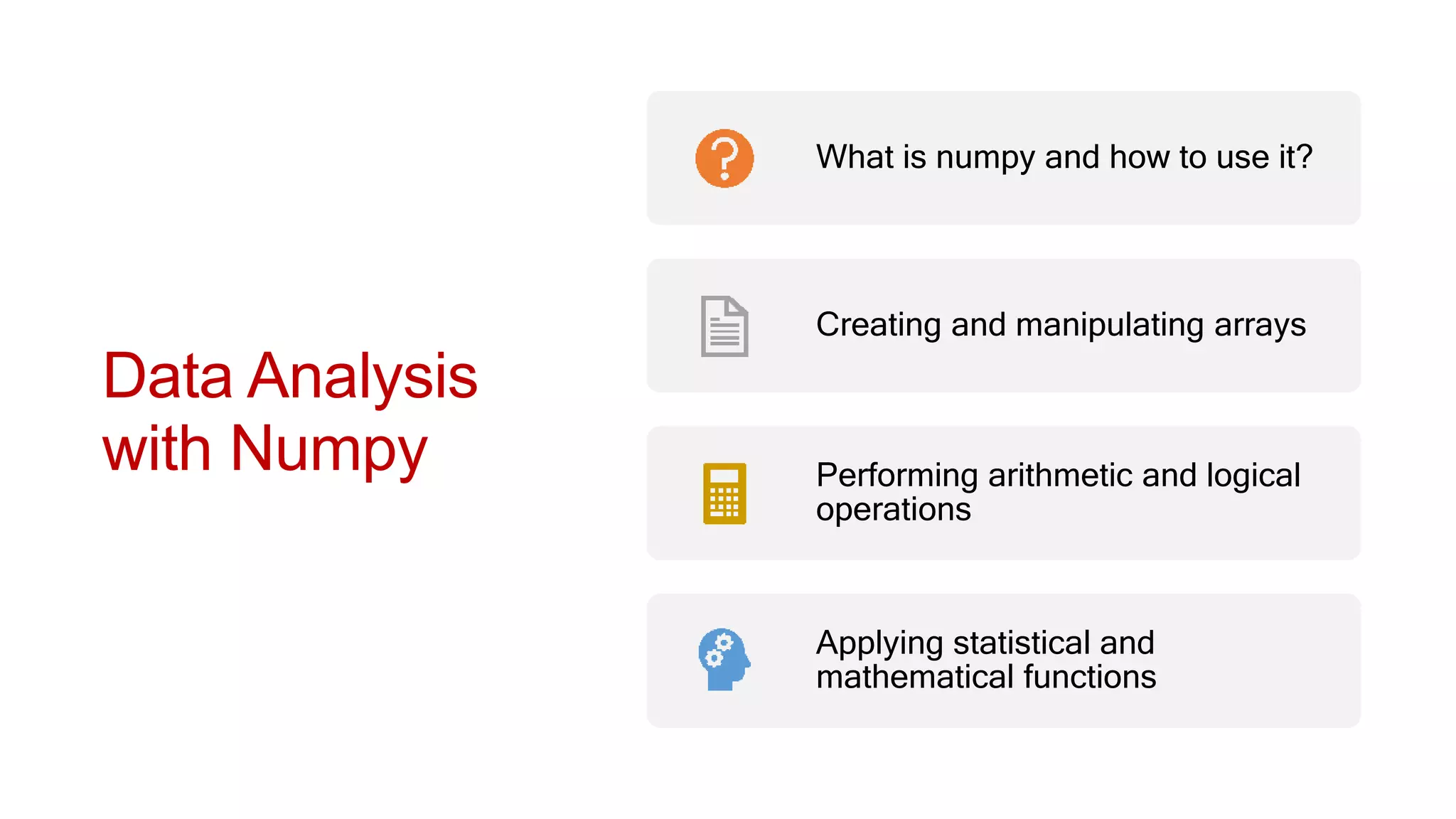 Data Analysis with Numpy

What is numpy and how to use it?

Creating and manipulating arrays

Performing arithmetic and logical operations

Applying statistical and mathematical functions